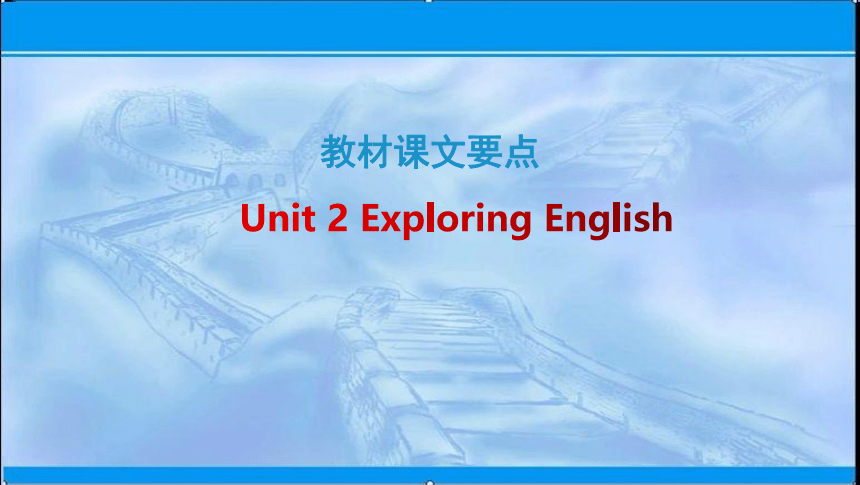 教材课文要点

Unit 2 Exploring English